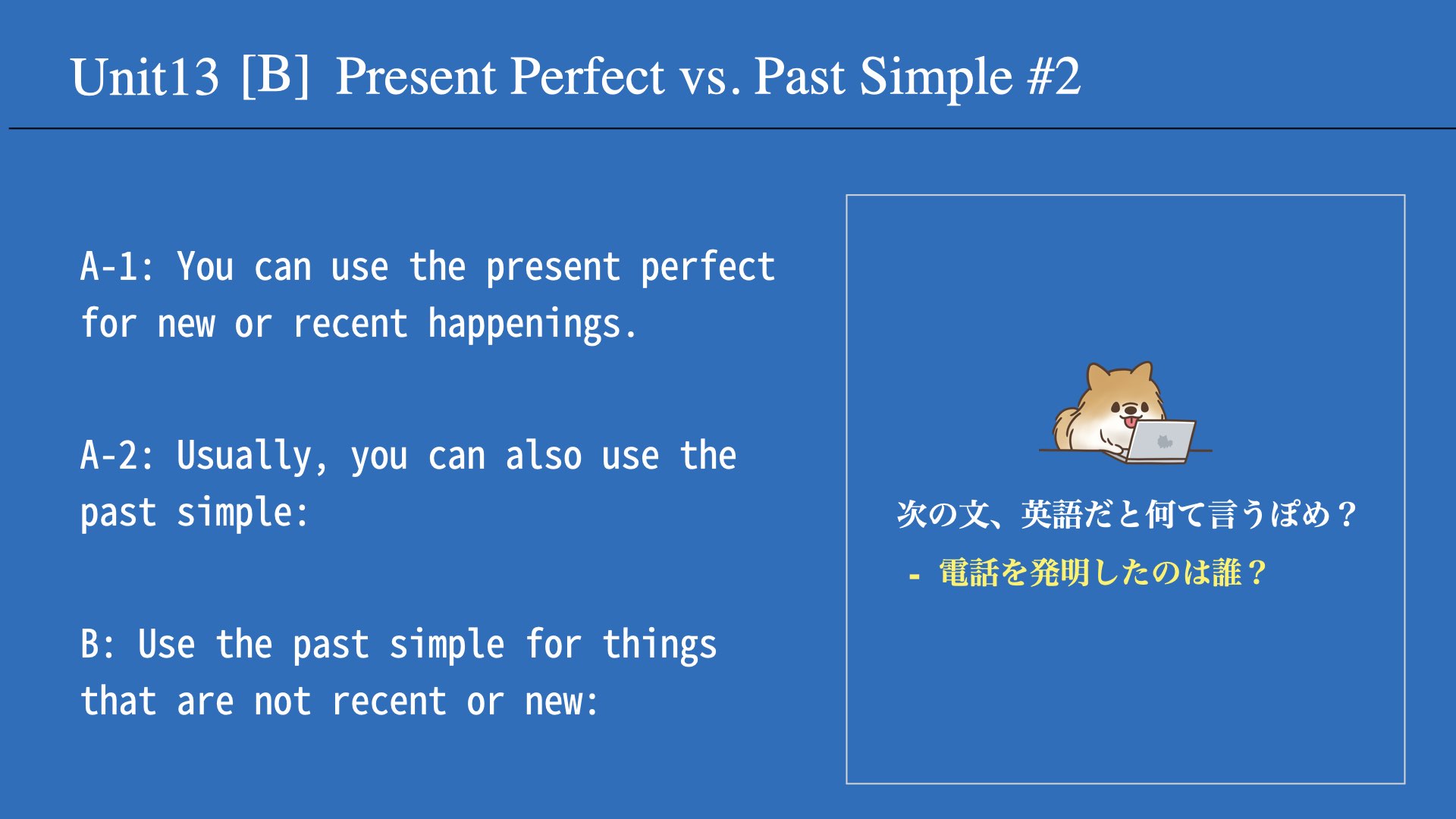 Unit13 [B] Present Perfect vs. Past Simple #2

A-1: You can use the present perfect for new or recent happenings.

A-2: Usually, you can also use the past simple:

B: Use the past simple for things that are not recent or new:

次の文、英語だと何て言うぽめ？

- 電話を発明したのは誰？